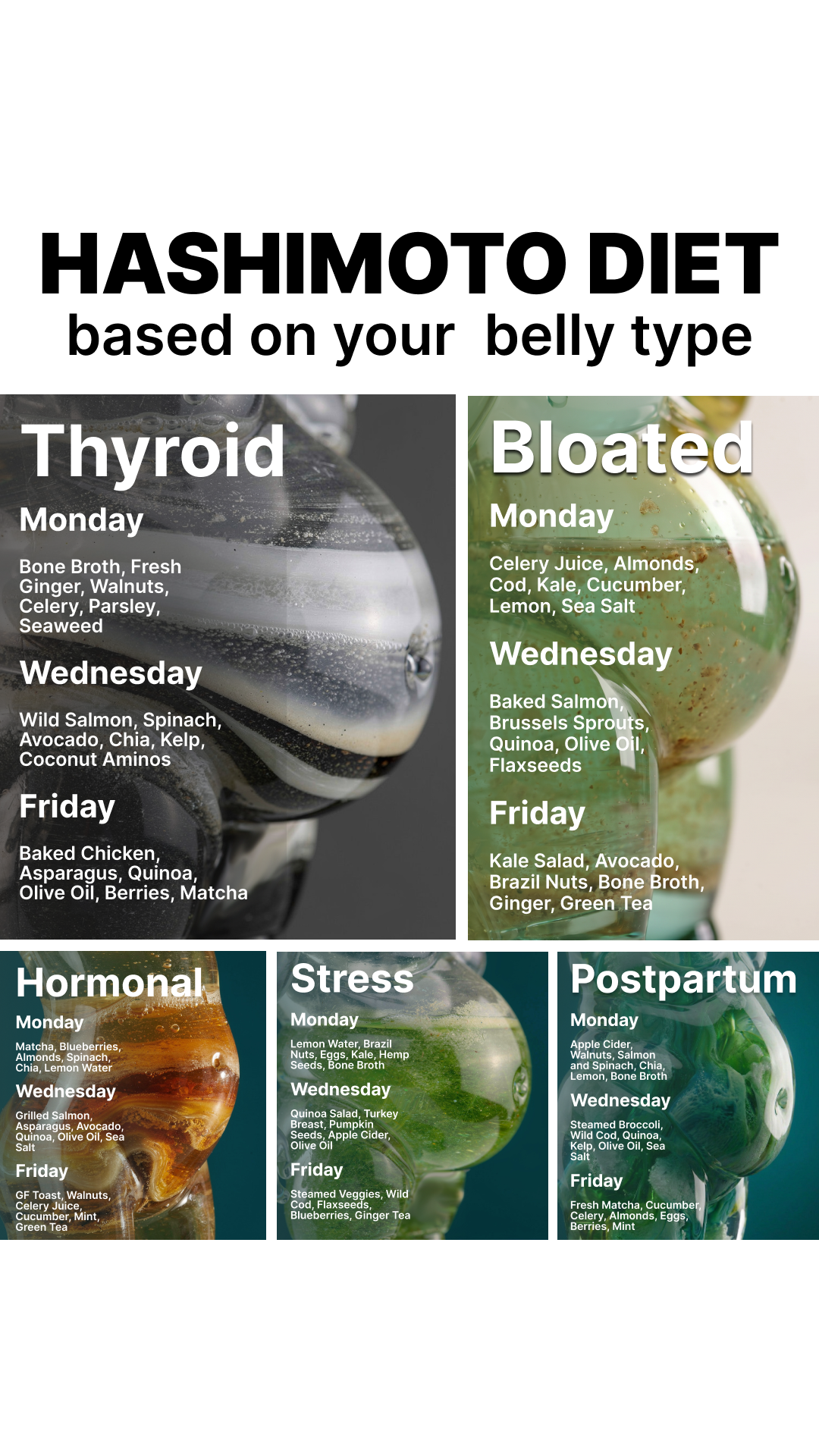 HASHIMOTO DIET
based on your belly type

Thyroid

Monday

Bone Broth, Fresh Ginger, Walnuts, Celery, Parsley, Seaweed

Wednesday

Wild Salmon, Spinach, Avocado, Chia, Kelp, Coconut Aminos

Friday

Baked Chicken, Asparagus, Quinoa, Olive Oil, Berries, Matcha

Bloated

Monday

Celery Juice, Almonds, Cod, Kale, Cucumber, Lemon, Sea Salt

Wednesday

Baked Salmon, Brussels Sprouts, Quinoa, Olive Oil, Flaxseeds

Friday

Kale Salad, Avocado, Brazil Nuts, Bone Broth, Ginger, Green Tea

Hormonal

Monday

Matcha, Blueberries, Almonds, Spinach, Chia, Lemon Water

Wednesday

Grilled Salmon, Asparagus, Avocado, Quinoa, Olive Oil, Sea Salt

Friday

GF Toast, Walnuts, Celery Juice, Cucumber, Mint, Green Tea

Stress

Monday

Lemon Water, Brazil Nuts, Eggs, Kale, Hemp Seeds, Bone Broth

Wednesday

Quinoa Salad, Turkey Breast, Pumpkin Seeds, Apple Cider, Olive Oil

Friday

Steamed Veggies, Wild Cod, Flaxseeds, Blueberries, Ginger Tea

Postpartum

Monday

Apple Cider, Walnuts, Salmon and Spinach, Chia, Lemon, Bone Broth

Wednesday

Steamed Broccoli, Wild Cod, Quinoa, Kelp, Olive Oil, Sea Salt

Friday

Fresh Matcha, Cucumber, Celery, Almonds, Eggs, Berries, Mint